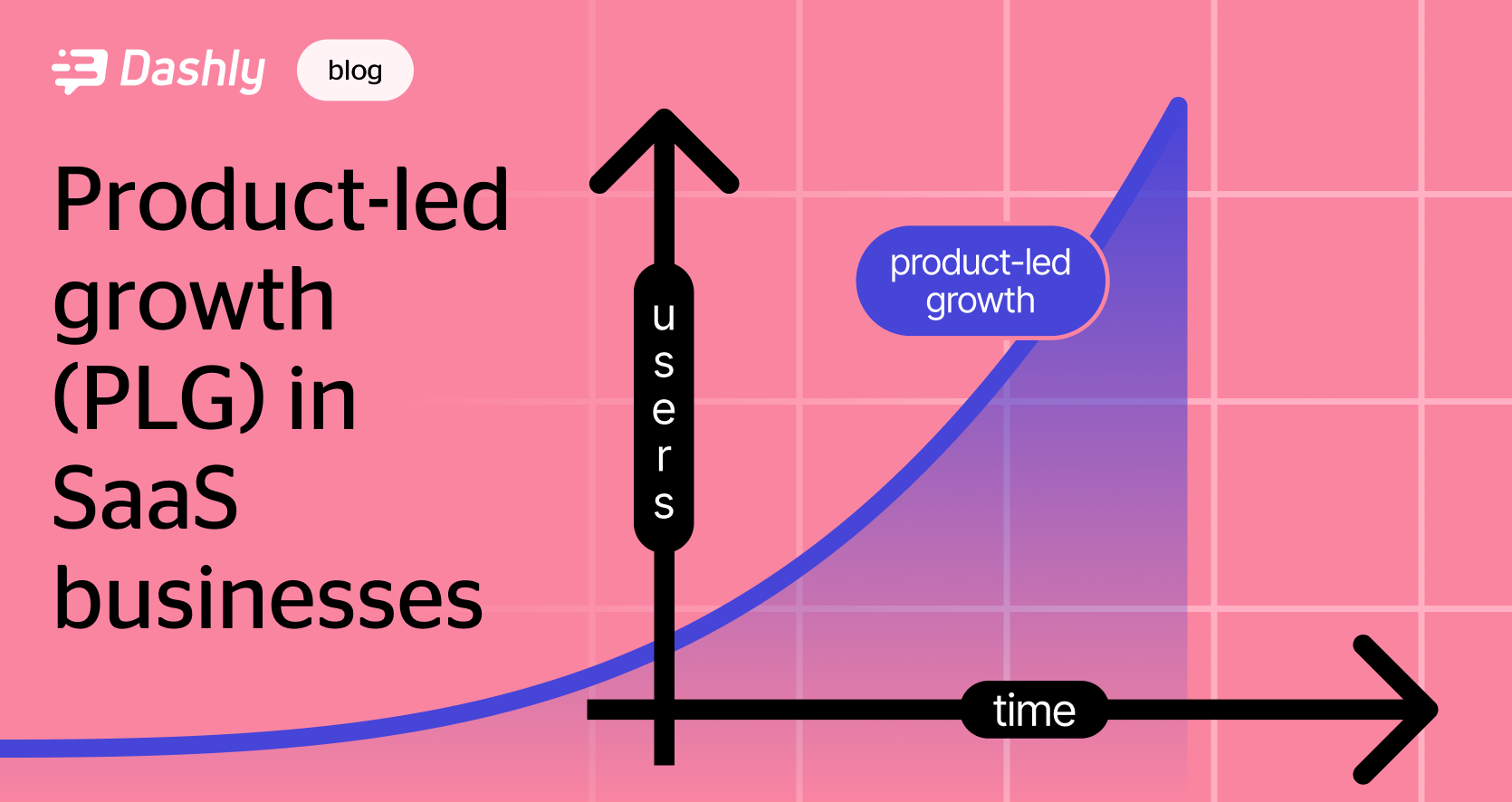 Dashly blog

Product-led growth (PLG) in SaaS businesses

users

product-led growth

time